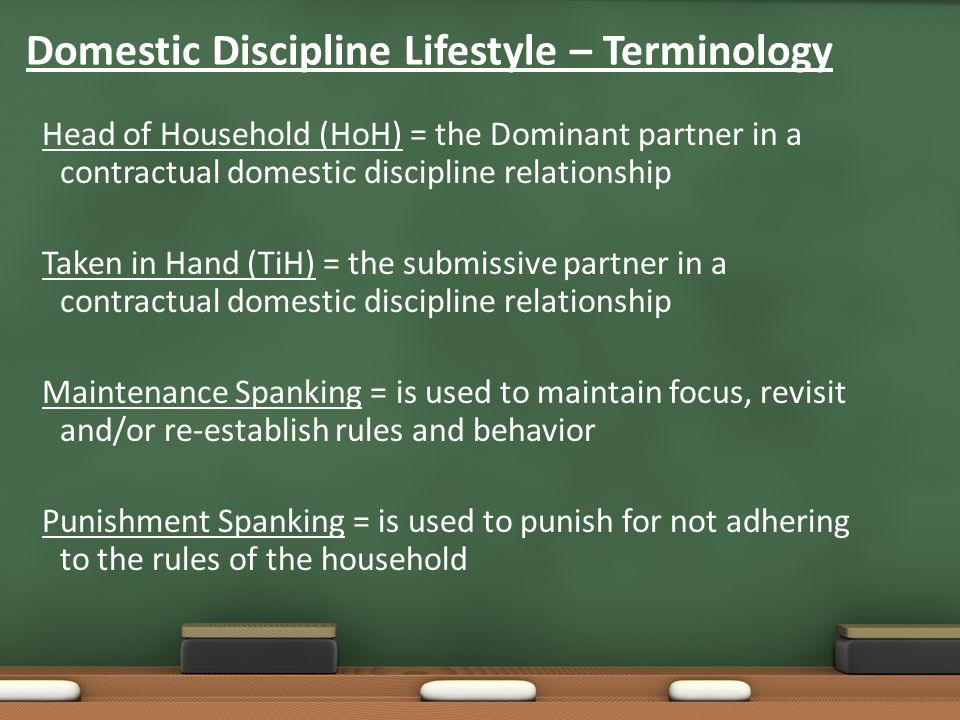 Domestic Discipline Lifestyle – Terminology

Head of Household (HoH) = the Dominant partner in a contractual domestic discipline relationship

Taken in Hand (TiH) = the submissive partner in a contractual domestic discipline relationship

Maintenance Spanking = is used to maintain focus, revisit and/or re-establish rules and behavior

Punishment Spanking = is used to punish for not adhering to the rules of the household